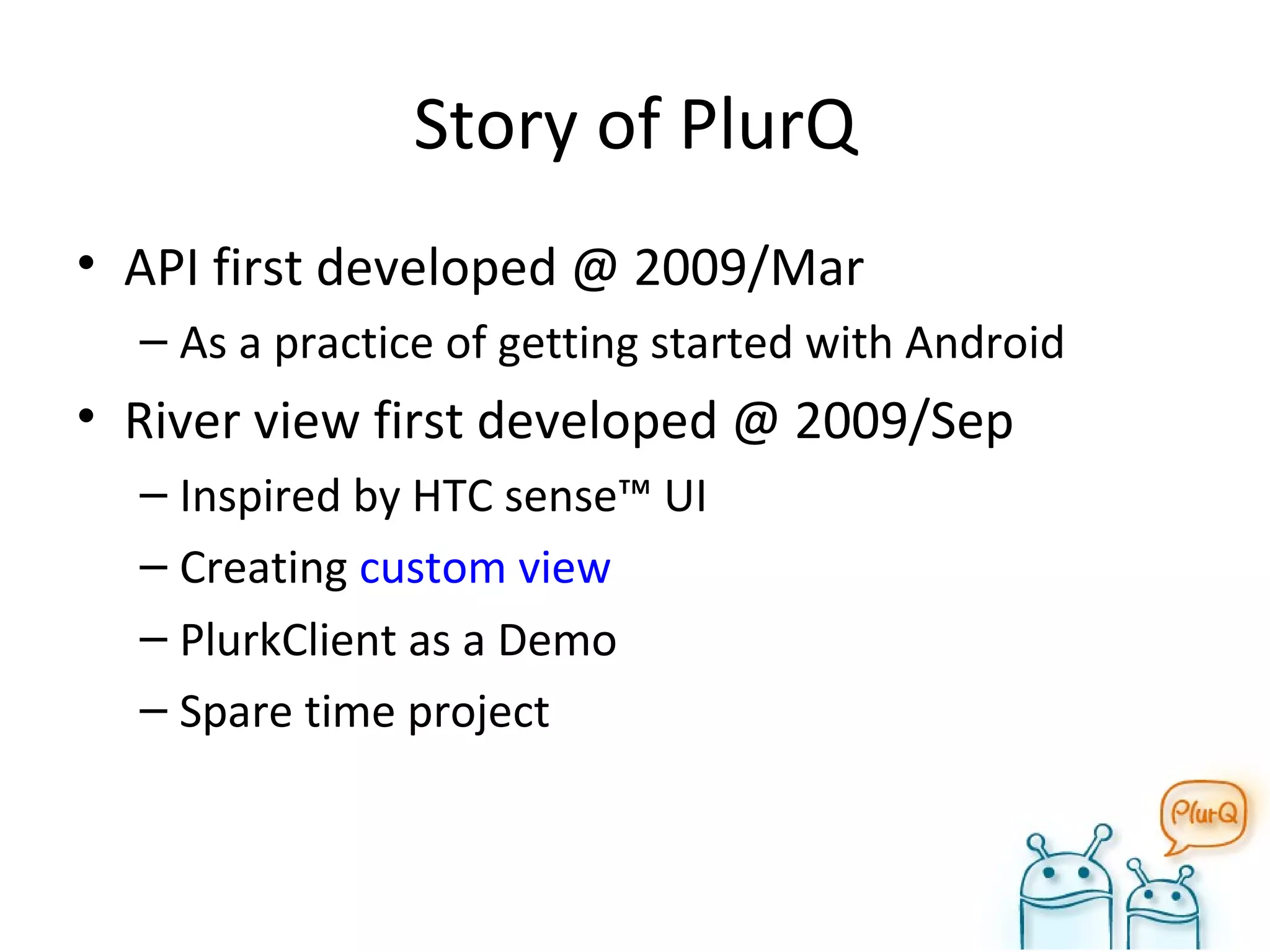 Story of PlurQ

• API first developed @ 2009/Mar
– As a practice of getting started with Android
• River view first developed @ 2009/Sep
– Inspired by HTC sense™ UI
– Creating custom view
– PlurkClient as a Demo
– Spare time project

PlurQ